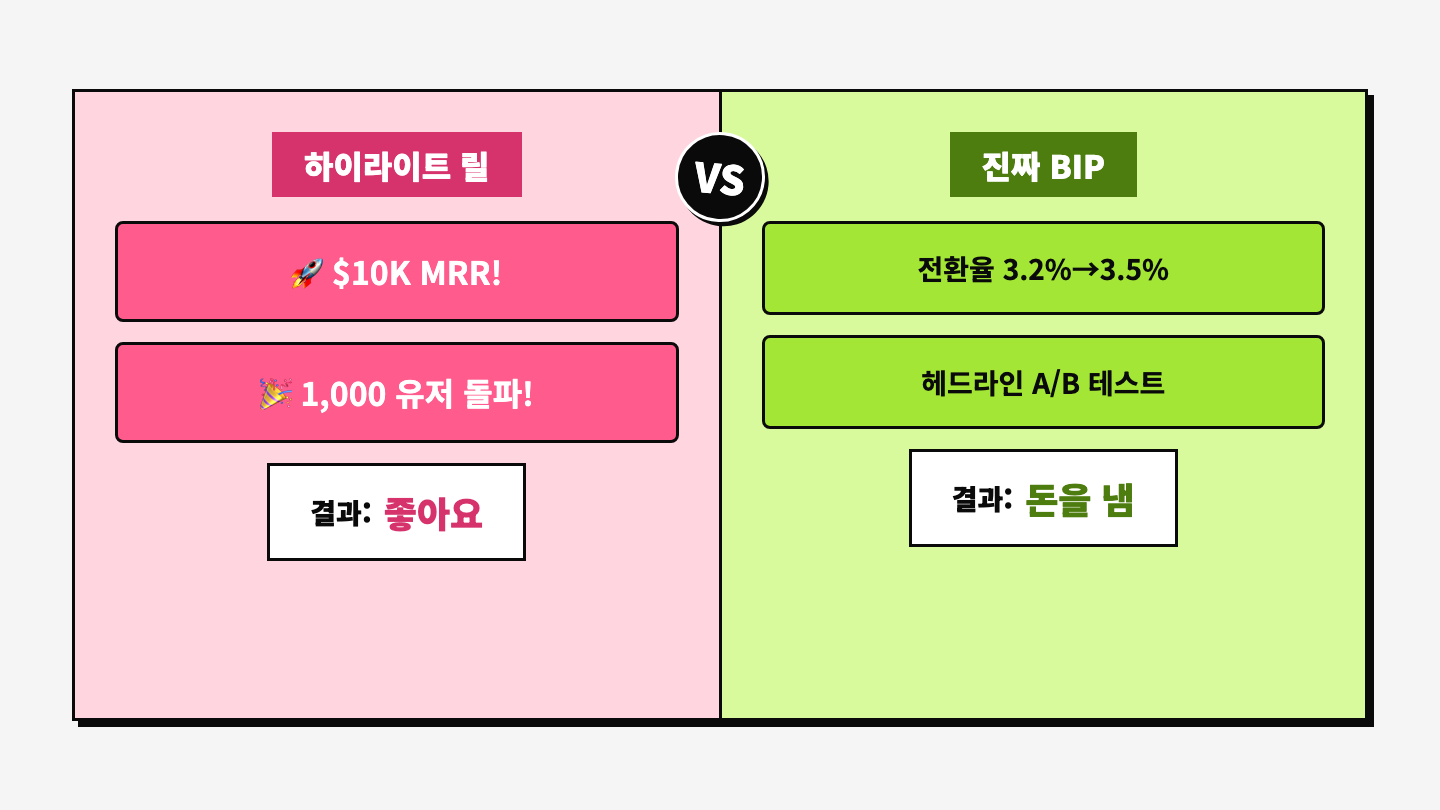 하이라이트 릴

🚀 $10K MRR!

🎉 1,000 유저 돌파!

결과: 좋아요

VS

진짜 BIP

전환율 3.2%→3.5%

헤드라인 A/B 테스트

결과: 돈을 냄